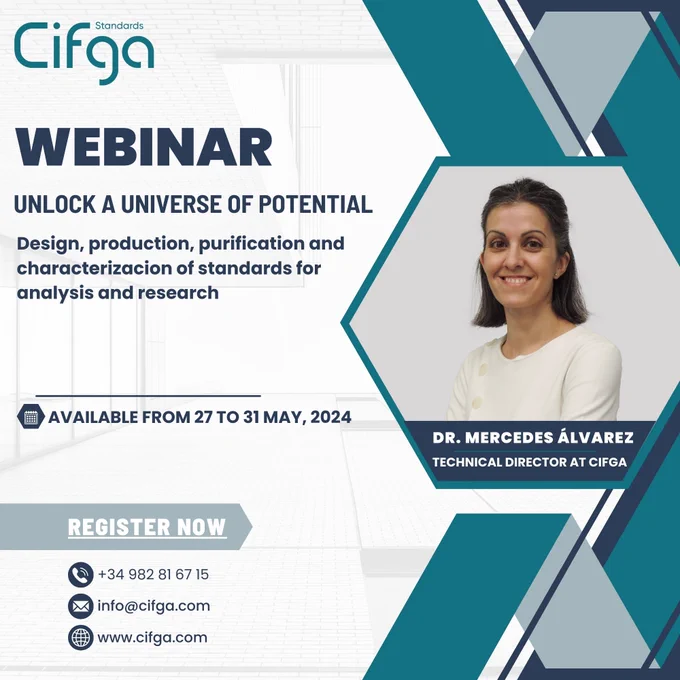 Cifga Standards

WEBINAR

UNLOCK A UNIVERSE OF POTENTIAL

Design, production, purification and characterizacion of standards for analysis and research

AVAILABLE FROM 27 TO 31 MAY, 2024

DR. MERCEDES ÁLVAREZ
TECHNICAL DIRECTOR AT CIFGA

REGISTER NOW

+34 982 81 67 15
info@cifga.com
www.cifga.com